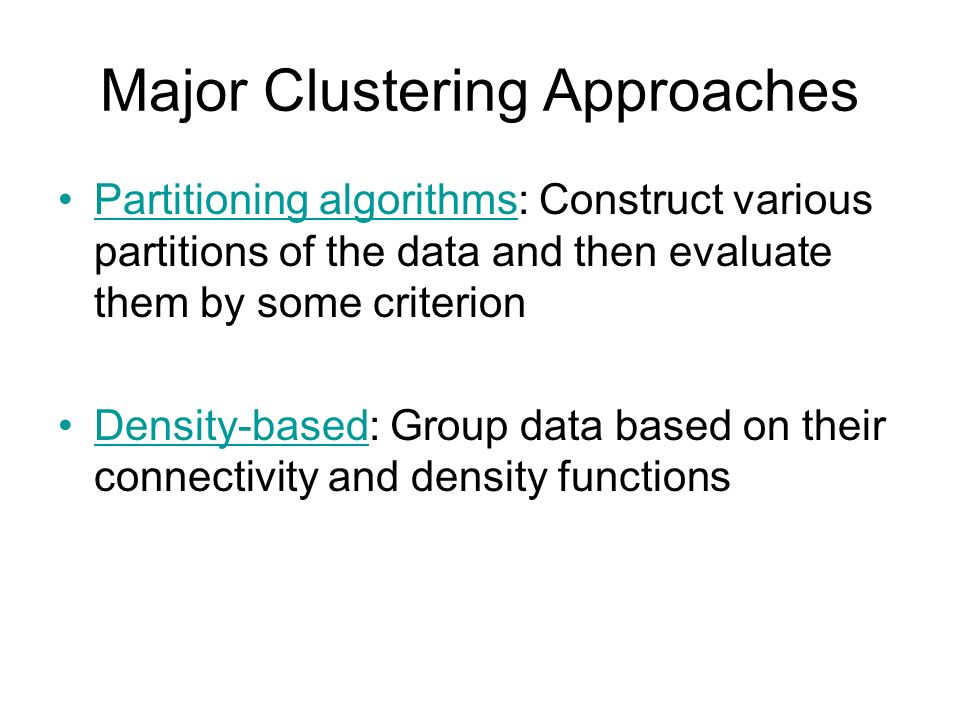 Major Clustering Approaches

• Partitioning algorithms: Construct various partitions of the data and then evaluate them by some criterion

• Density-based: Group data based on their connectivity and density functions